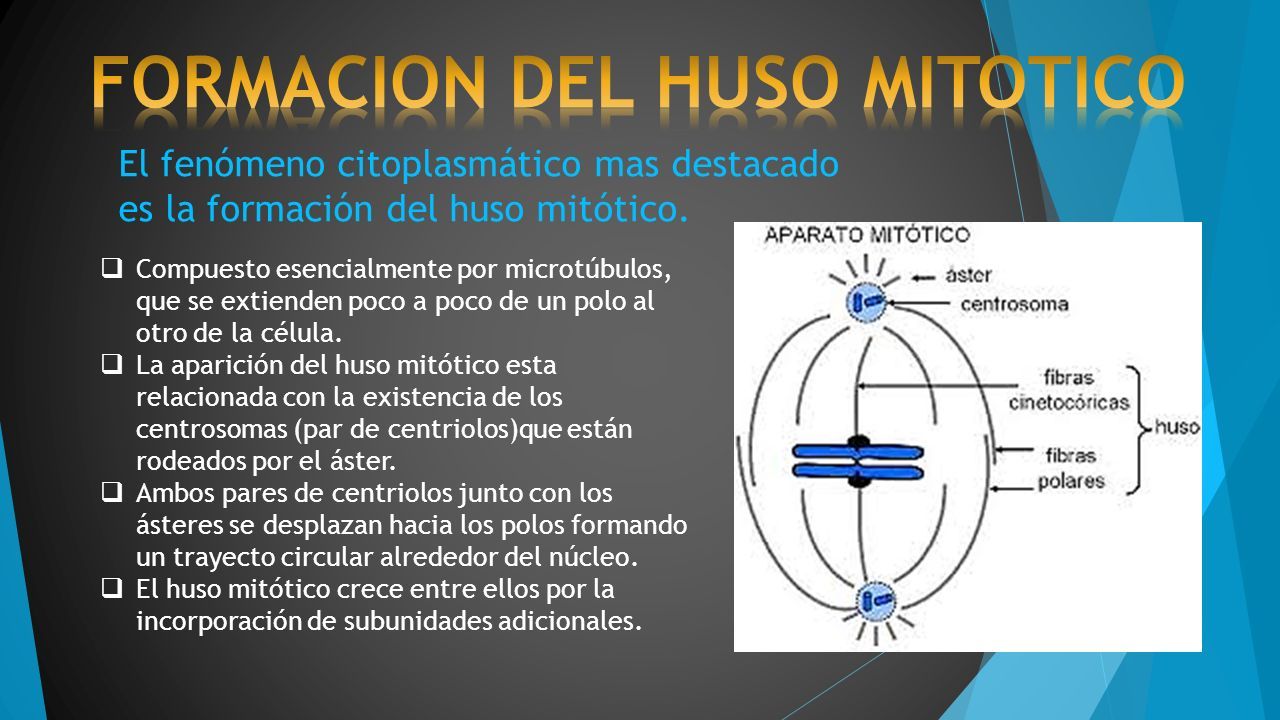 FORMACION DEL HUSO MITOTICO

El fenómeno citoplasmático mas destacado es la formación del huso mitótico.

❑ Compuesto esencialmente por microtúbulos, que se extienden poco a poco de un polo al otro de la célula.
❑ La aparición del huso mitótico esta relacionada con la existencia de los centrosomas (par de centriolos)que están rodeados por el áster.
❑ Ambos pares de centriolos junto con los ásteres se desplazan hacia los polos formando un trayecto circular alrededor del núcleo.
❑ El huso mitótico crece entre ellos por la incorporación de subunidades adicionales.

APARATO MITÓTICO
áster
centrosoma
fibras cinetocóricas
fibras polares
huso